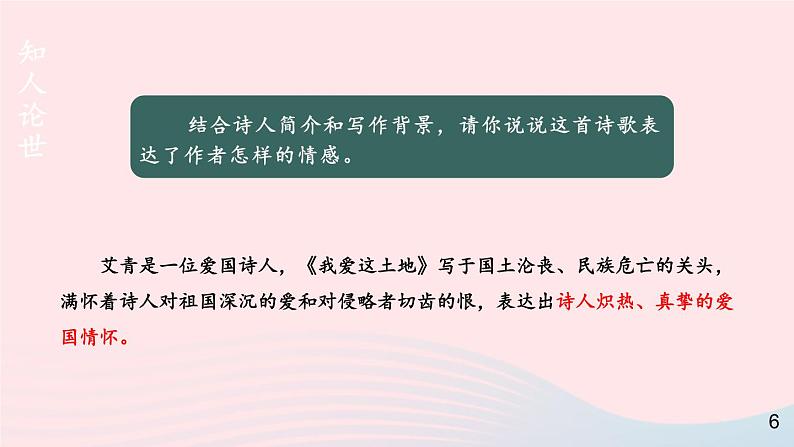 知人论世

结合诗人简介和写作背景，请你说说这首诗歌表达了作者怎样的情感。

艾青是一位爱国诗人，《我爱这土地》写于国土沦丧、民族危亡的关头，满怀着诗人对祖国深沉的爱和对侵略者切齿的恨，表达出诗人炽热、真挚的爱国情怀。

6